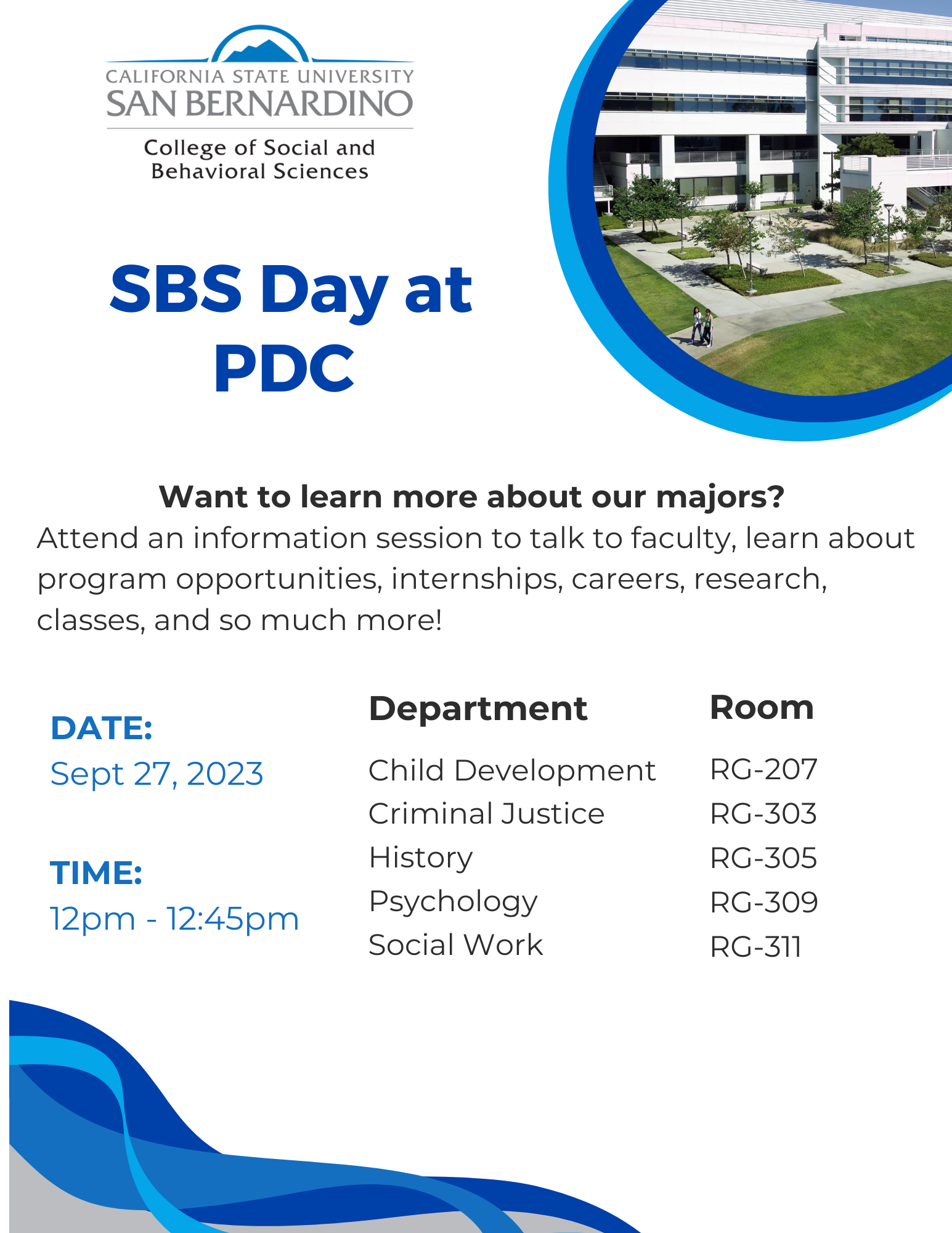 CALIFORNIA STATE UNIVERSITY
SAN BERNARDINO
College of Social and Behavioral Sciences

SBS Day at PDC

Want to learn more about our majors?
Attend an information session to talk to faculty, learn about program opportunities, internships, careers, research, classes, and so much more!

DATE:
Sept 27, 2023

TIME:
12pm - 12:45pm

| Department | Room |
|---|---|
| Child Development | RG-207 |
| Criminal Justice | RG-303 |
| History | RG-305 |
| Psychology | RG-309 |
| Social Work | RG-311 |